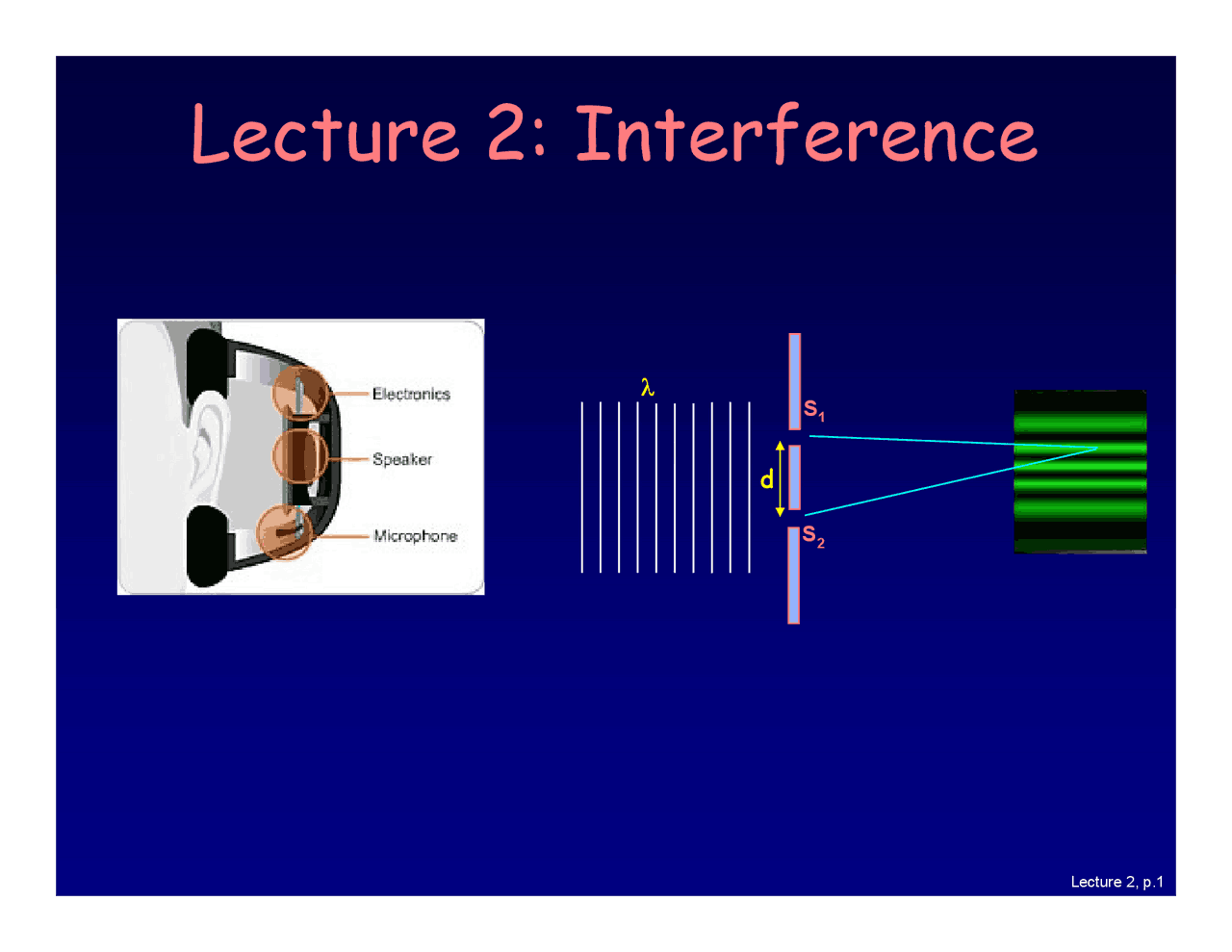 Lecture 2: Interference

Electronics
Speaker
Microphone

$\lambda$

$S_1$

d

$S_2$

Lecture 2, p.1